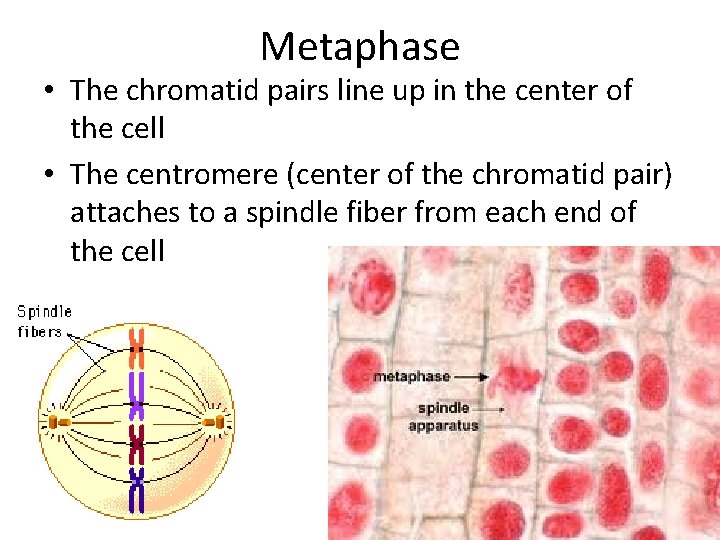 Metaphase

• The chromatid pairs line up in the center of the cell

• The centromere (center of the chromatid pair) attaches to a spindle fiber from each end of the cell

Spindle fibers

metaphase

spindle apparatus